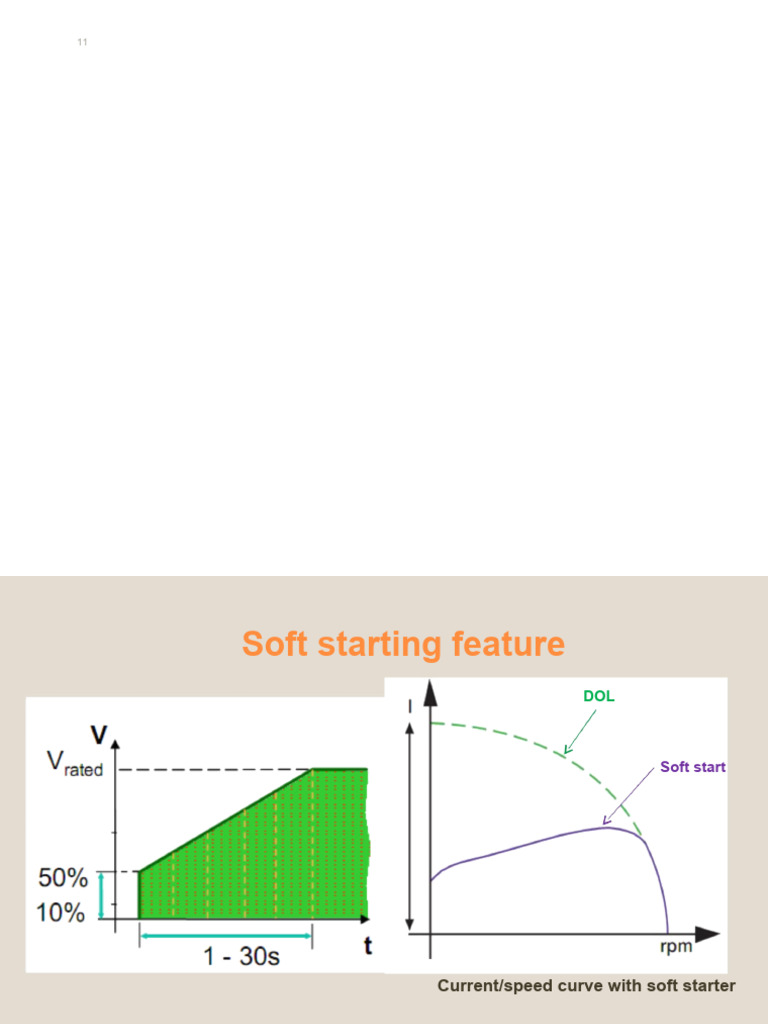 11

Soft starting feature

V
$V_{rated}$
50%
10%
1 - 30s
t

I
DOL
Soft start
rpm

Current/speed curve with soft starter